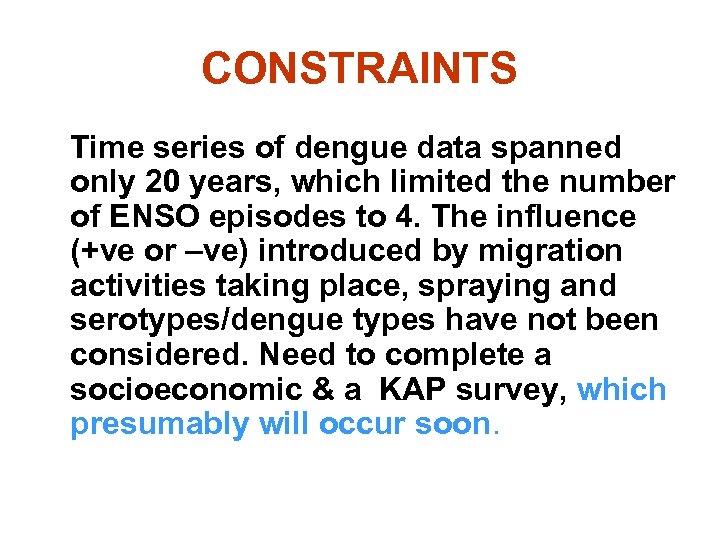 CONSTRAINTS

Time series of dengue data spanned only 20 years, which limited the number of ENSO episodes to 4. The influence (+ve or –ve) introduced by migration activities taking place, spraying and serotypes/dengue types have not been considered. Need to complete a socioeconomic & a KAP survey, which presumably will occur soon.